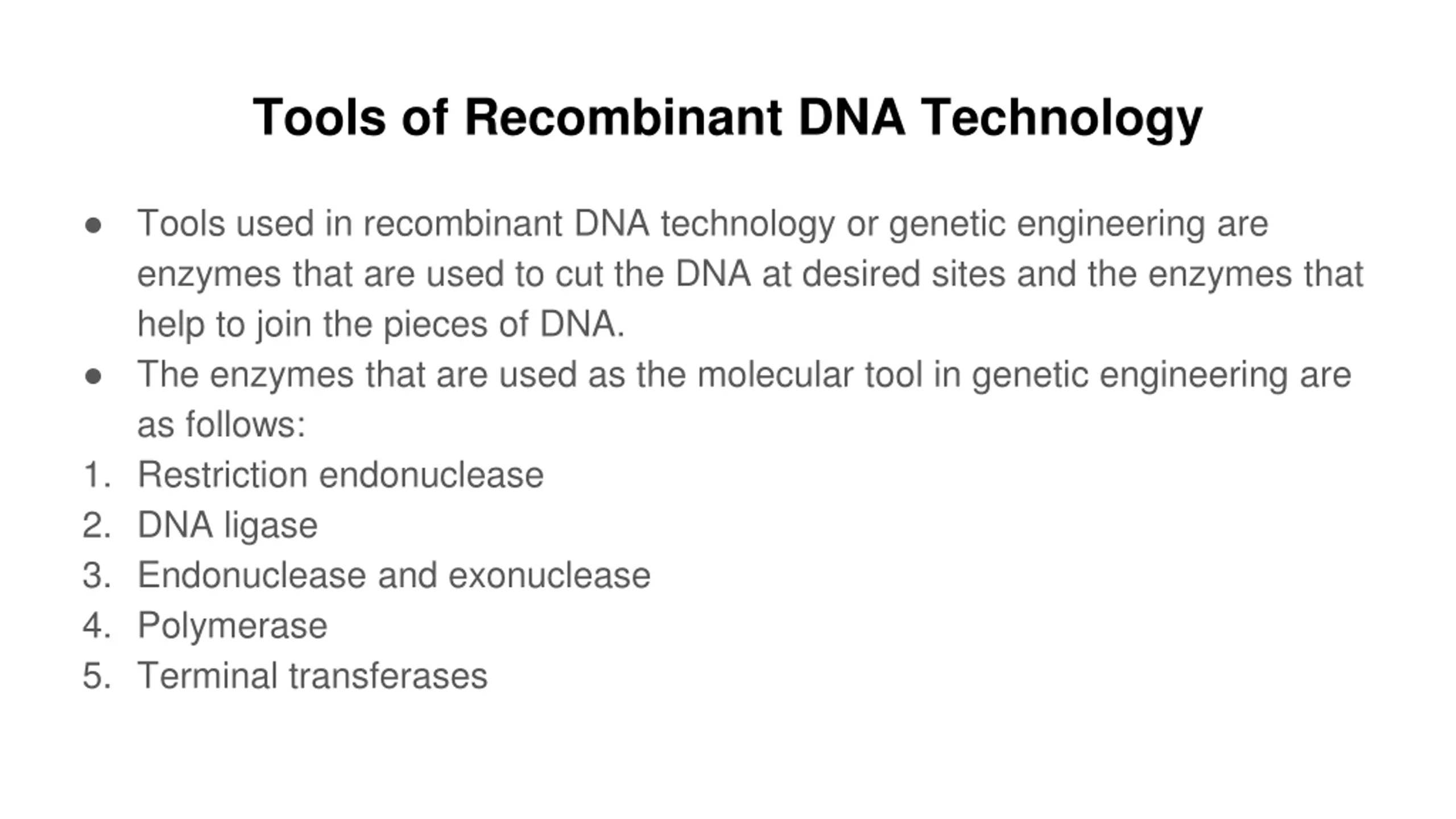 Tools of Recombinant DNA Technology

● Tools used in recombinant DNA technology or genetic engineering are enzymes that are used to cut the DNA at desired sites and the enzymes that help to join the pieces of DNA.
● The enzymes that are used as the molecular tool in genetic engineering are as follows:
1. Restriction endonuclease
2. DNA ligase
3. Endonuclease and exonuclease
4. Polymerase
5. Terminal transferases